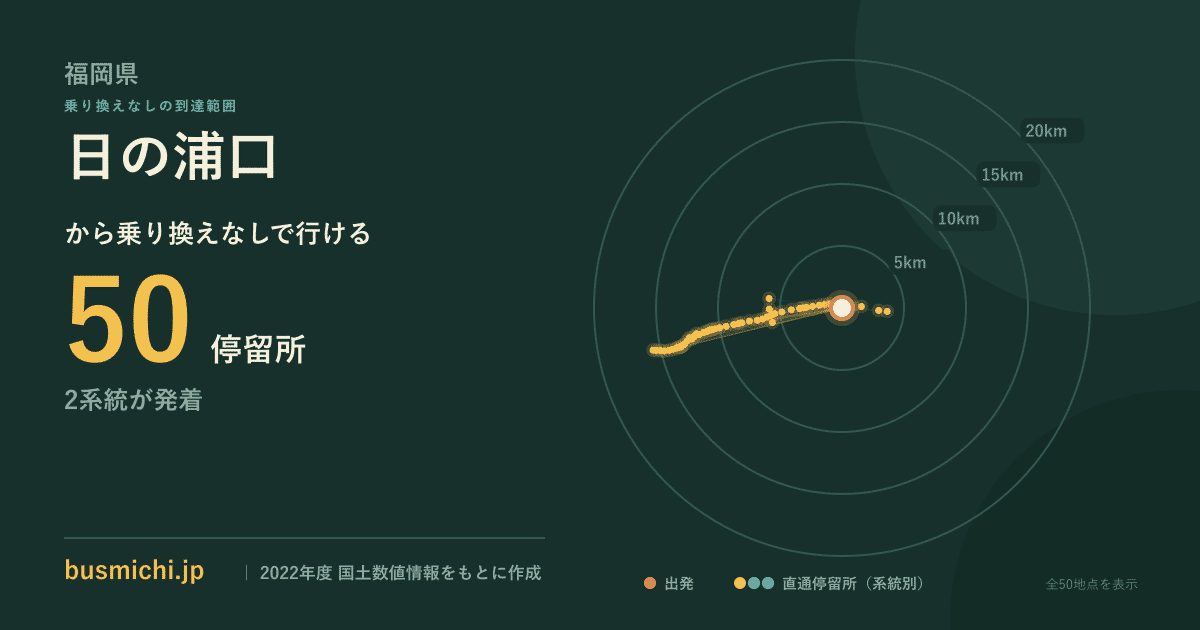 福岡県
乗り換えなしの到達範囲
日の浦口
から乗り換えなしで行ける
50 停留所
2系統が発着

20km
15km
10km
5km

busmichi.jp | 2022年度 国土数値情報をもとに作成

出発 直通停留所（系統別）
全50地点を表示